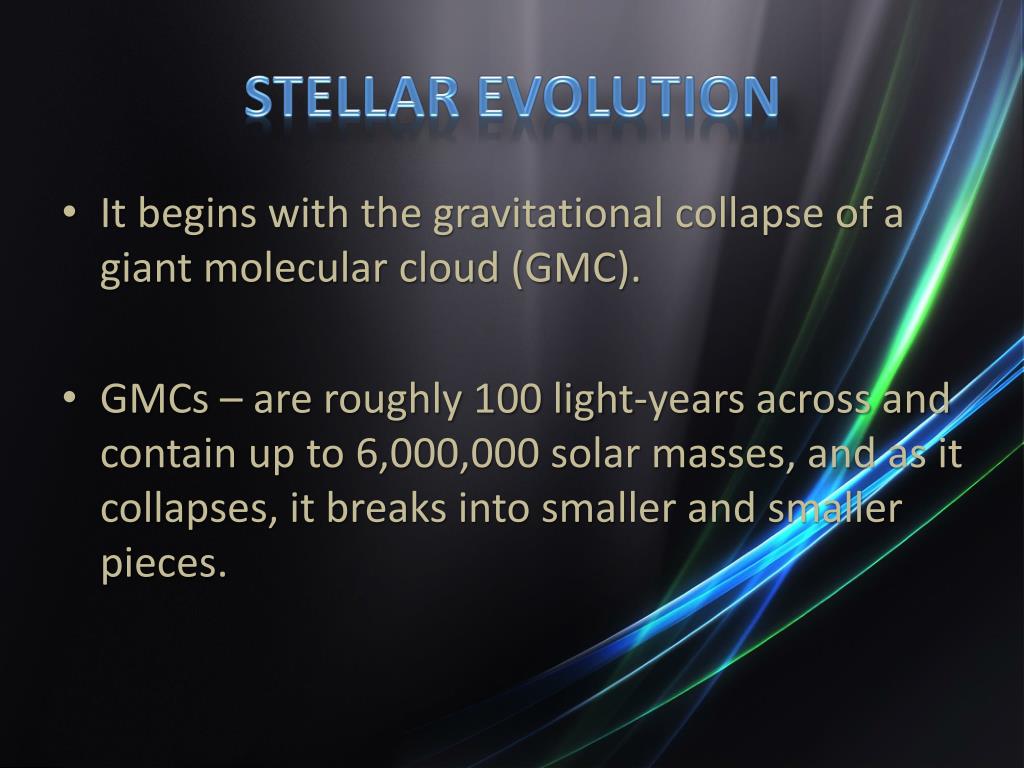 STELLAR EVOLUTION

• It begins with the gravitational collapse of a giant molecular cloud (GMC).

• GMCs – are roughly 100 light-years across and contain up to 6,000,000 solar masses, and as it collapses, it breaks into smaller and smaller pieces.